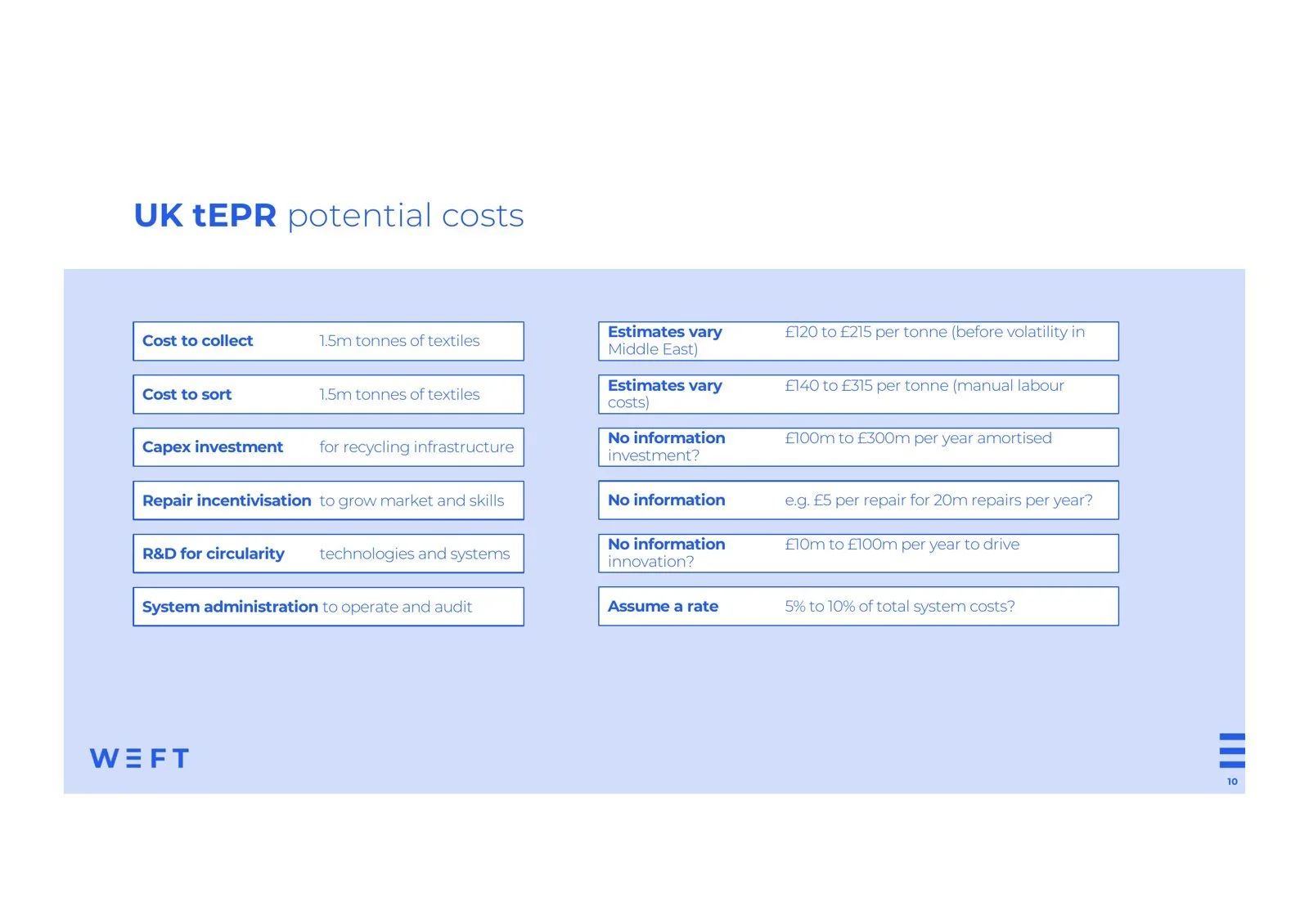 UK tEPR potential costs

Cost to collect 1.5m tonnes of textiles

Cost to sort 1.5m tonnes of textiles

Capex investment for recycling infrastructure

Repair incentivisation to grow market and skills

R&D for circularity technologies and systems

System administration to operate and audit

Estimates vary £120 to £215 per tonne (before volatility in Middle East)

Estimates vary £140 to £315 per tonne (manual labour costs)

No information £100m to £300m per year amortised investment?

No information e.g. £5 per repair for 20m repairs per year?

No information £10m to £100m per year to drive innovation?

Assume a rate 5% to 10% of total system costs?

WEFT

10